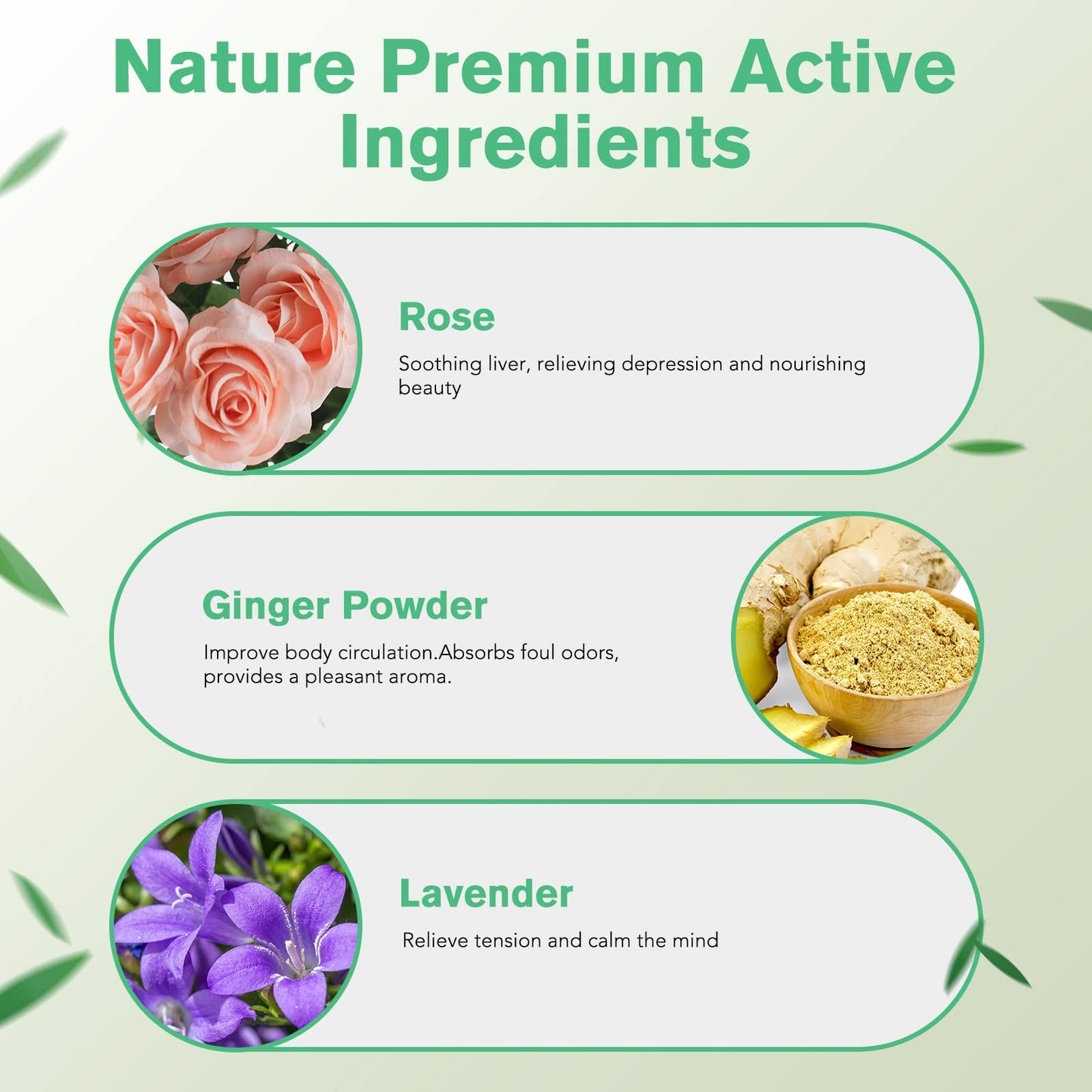 Nature Premium Active Ingredients

Rose

Soothing liver, relieving depression and nourishing beauty

Ginger Powder

Improve body circulation.Absorbs foul odors, provides a pleasant aroma.

Lavender

Relieve tension and calm the mind